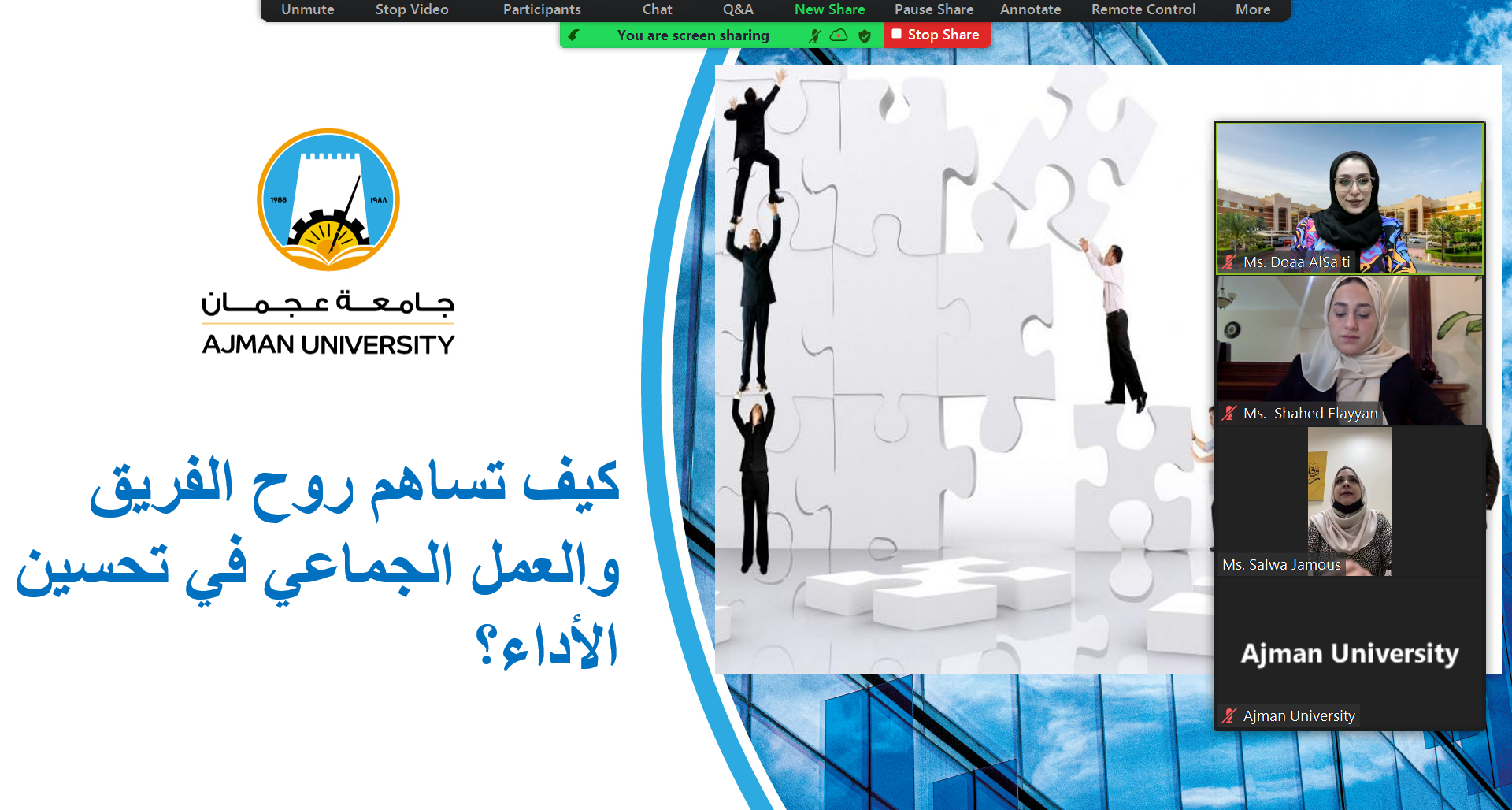 Unmute Stop Video Participants Chat Q&A New Share Pause Share Annotate Remote Control More

You are screen sharing Stop Share

1988 ١٩٨٨

جامعة عجمان
AJMAN UNIVERSITY

كيف تساهم روح الفريق والعمل الجماعي في تحسين الأداء؟

Ms. Doaa AlSalti

Ms. Shahed Elayyan

Ms. Salwa Jamous

Ajman University

Ajman University